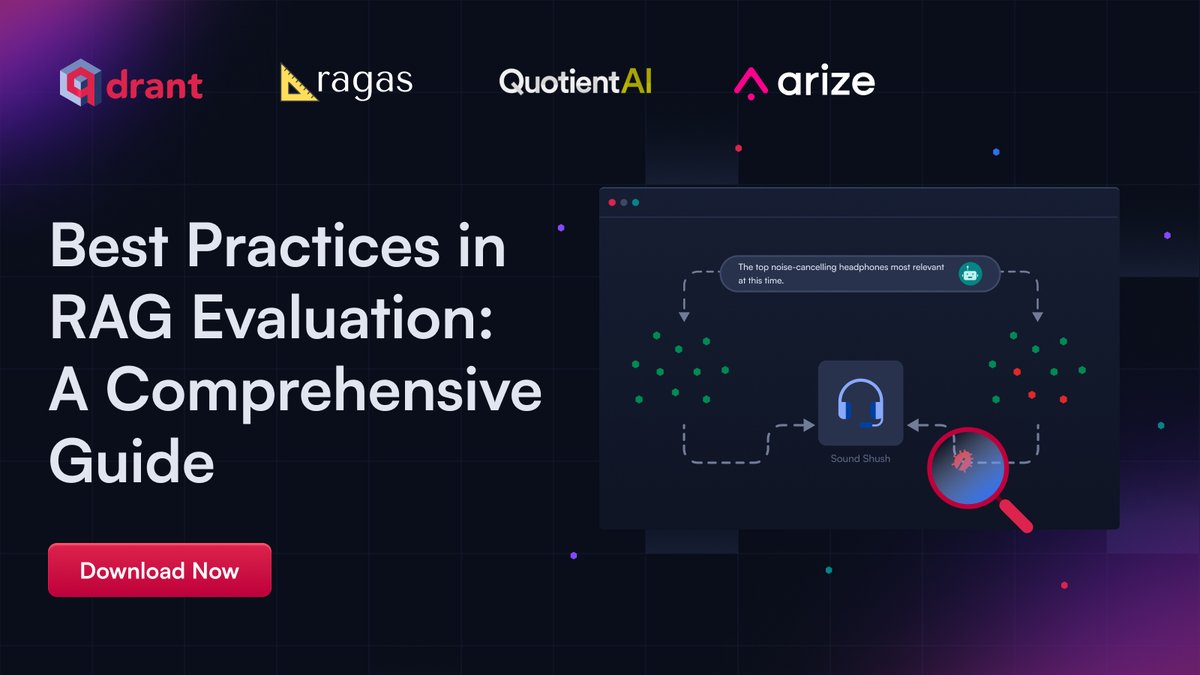 drant ragas QuotientAI arize

Best Practices in RAG Evaluation: A Comprehensive Guide

Download Now

The top noise-cancelling headphones most relevant at this time.

Sound Shush